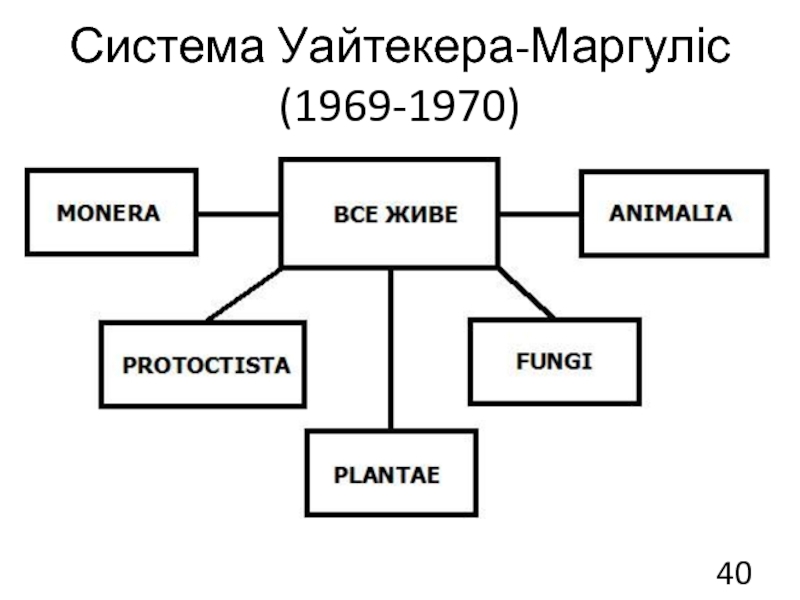 Система Уайтекера-Маргуліс
(1969-1970)

MONERA

ВСЕ ЖИВЕ

ANIMALIA

PROTOCTISTA

FUNGI

PLANTAE

40